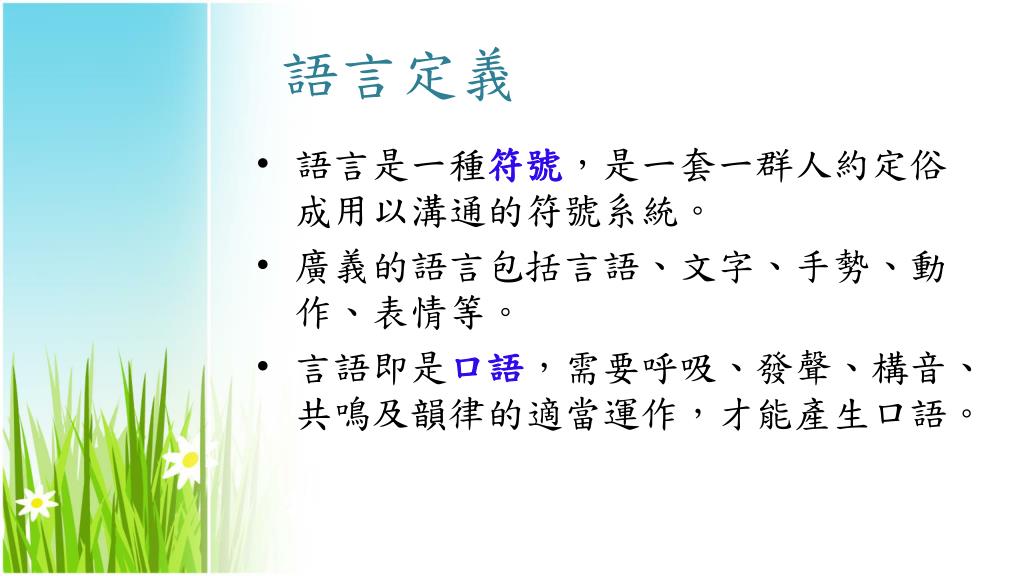 語言定義

• 語言是一種符號，是一套一群人約定俗成用以溝通的符號系統。

• 廣義的語言包括言語、文字、手勢、動作、表情等。

• 言語即是口語，需要呼吸、發聲、構音、共鳴及韻律的適當運作，才能產生口語。